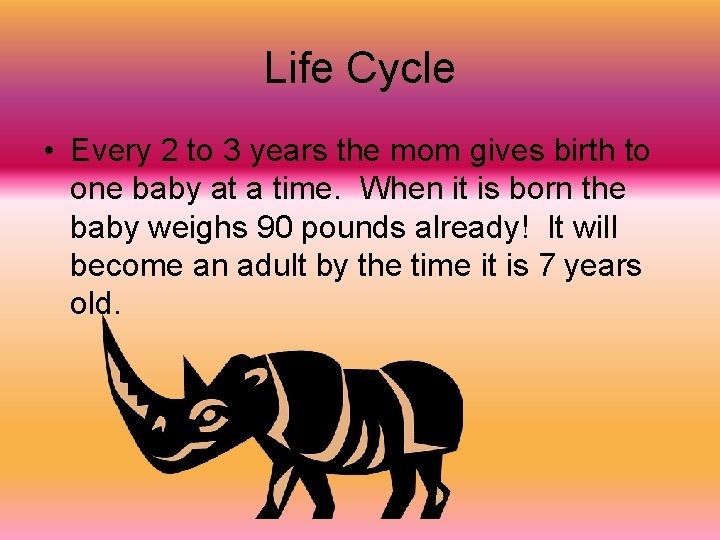 Life Cycle

• Every 2 to 3 years the mom gives birth to one baby at a time. When it is born the baby weighs 90 pounds already! It will become an adult by the time it is 7 years old.